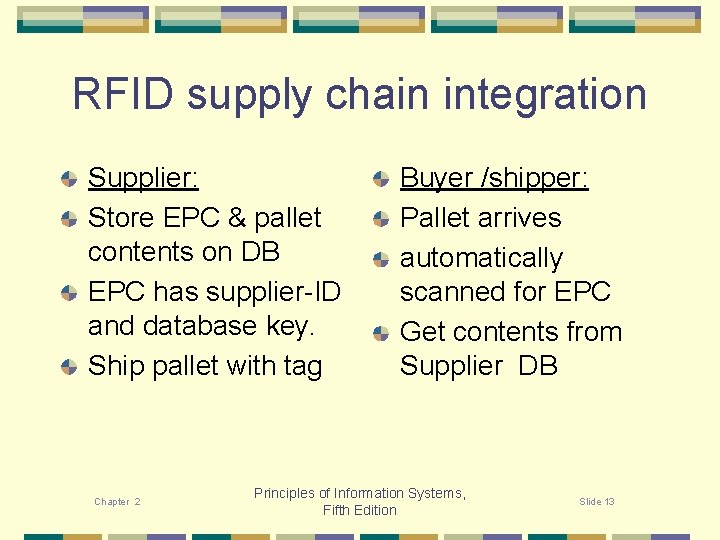 RFID supply chain integration

Supplier:

Store EPC & pallet contents on DB

EPC has supplier-ID and database key.

Ship pallet with tag

Buyer /shipper:

Pallet arrives

automatically scanned for EPC

Get contents from Supplier DB

Chapter 2

Principles of Information Systems, Fifth Edition

Slide 13